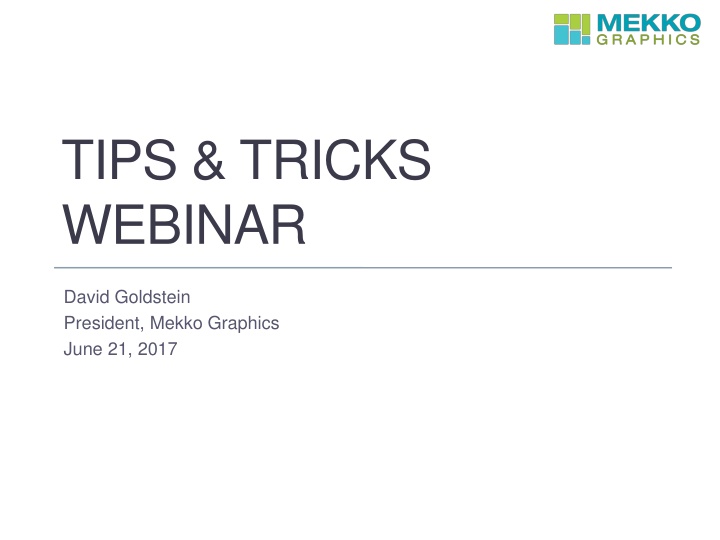 MEKKO GRAPHICS

TIPS & TRICKS WEBINAR

David Goldstein
President, Mekko Graphics
June 21, 2017